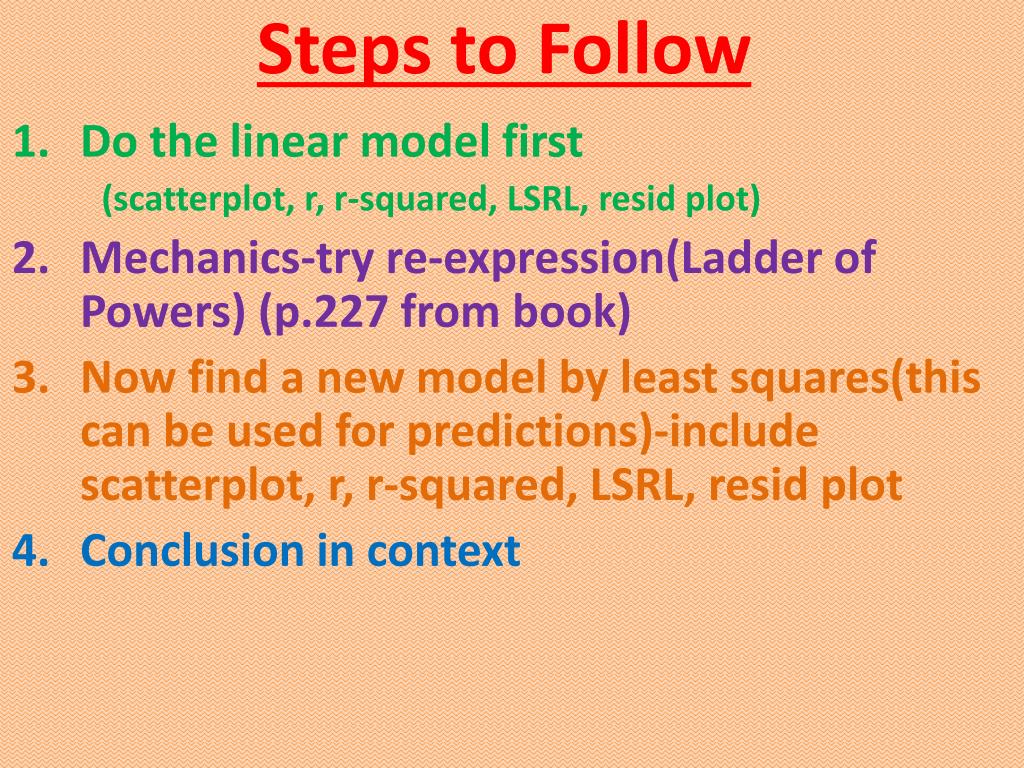 Steps to Follow

1. Do the linear model first
(scatterplot, r, r-squared, LSRL, resid plot)
2. Mechanics-try re-expression(Ladder of Powers) (p.227 from book)
3. Now find a new model by least squares(this can be used for predictions)-include scatterplot, r, r-squared, LSRL, resid plot
4. Conclusion in context